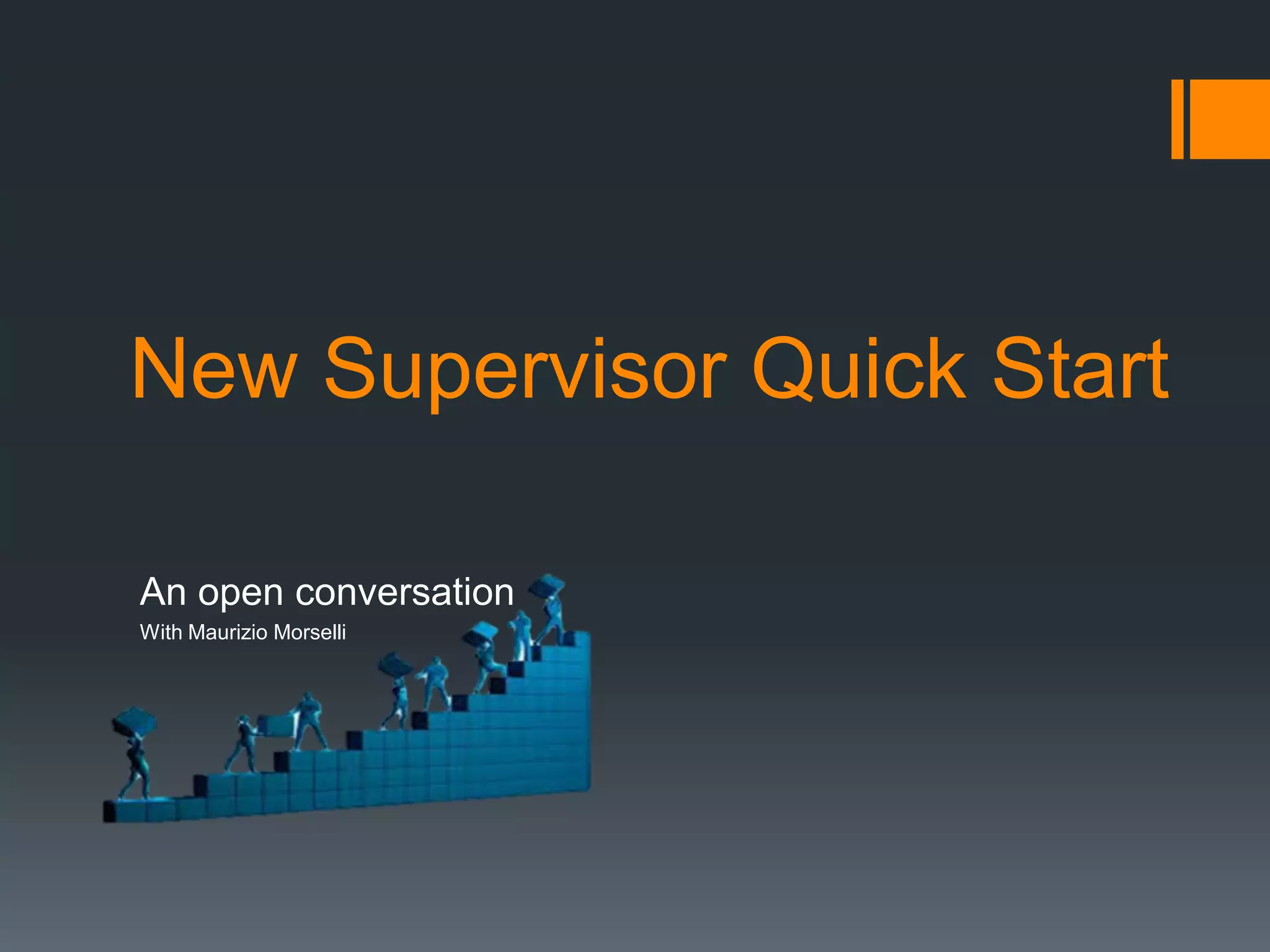 New Supervisor Quick Start

An open conversation

With Maurizio Morselli